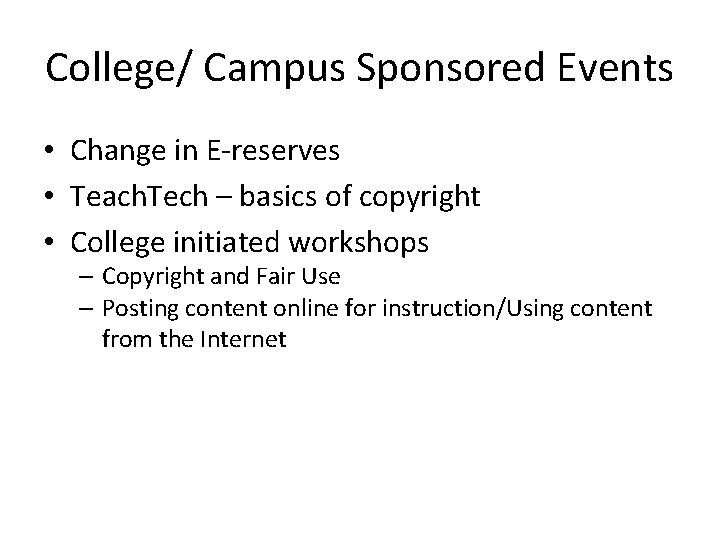 College/ Campus Sponsored Events

• Change in E-reserves
• TeachTech – basics of copyright
• College initiated workshops
  – Copyright and Fair Use
  – Posting content online for instruction/Using content from the Internet